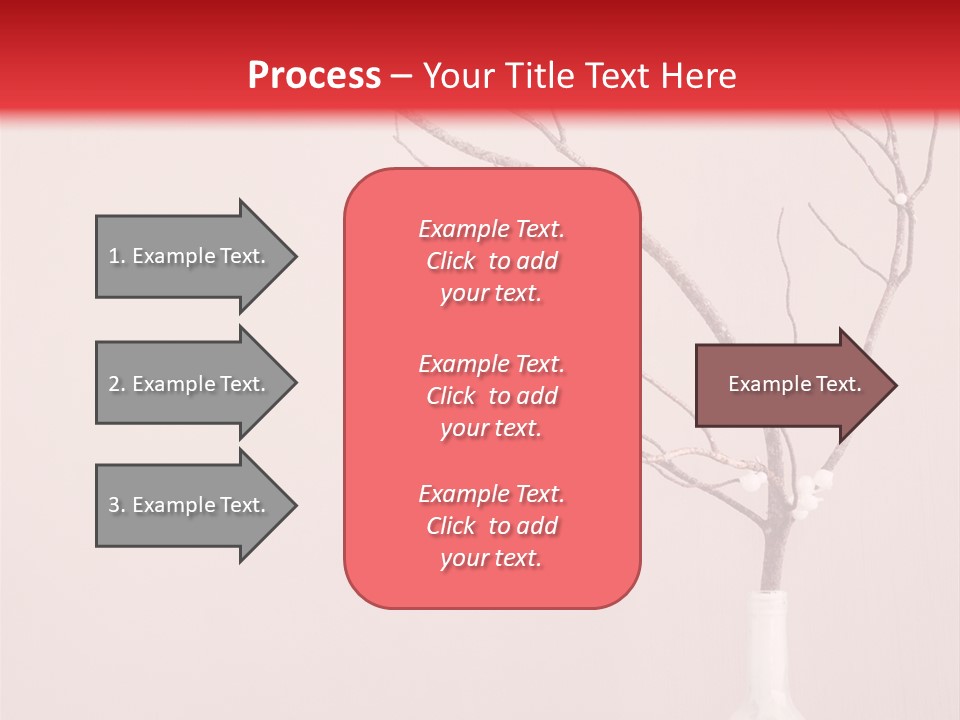 Process – Your Title Text Here

1. Example Text.

2. Example Text.

3. Example Text.

Example Text. Click to add your text.

Example Text. Click to add your text.

Example Text. Click to add your text.

Example Text.